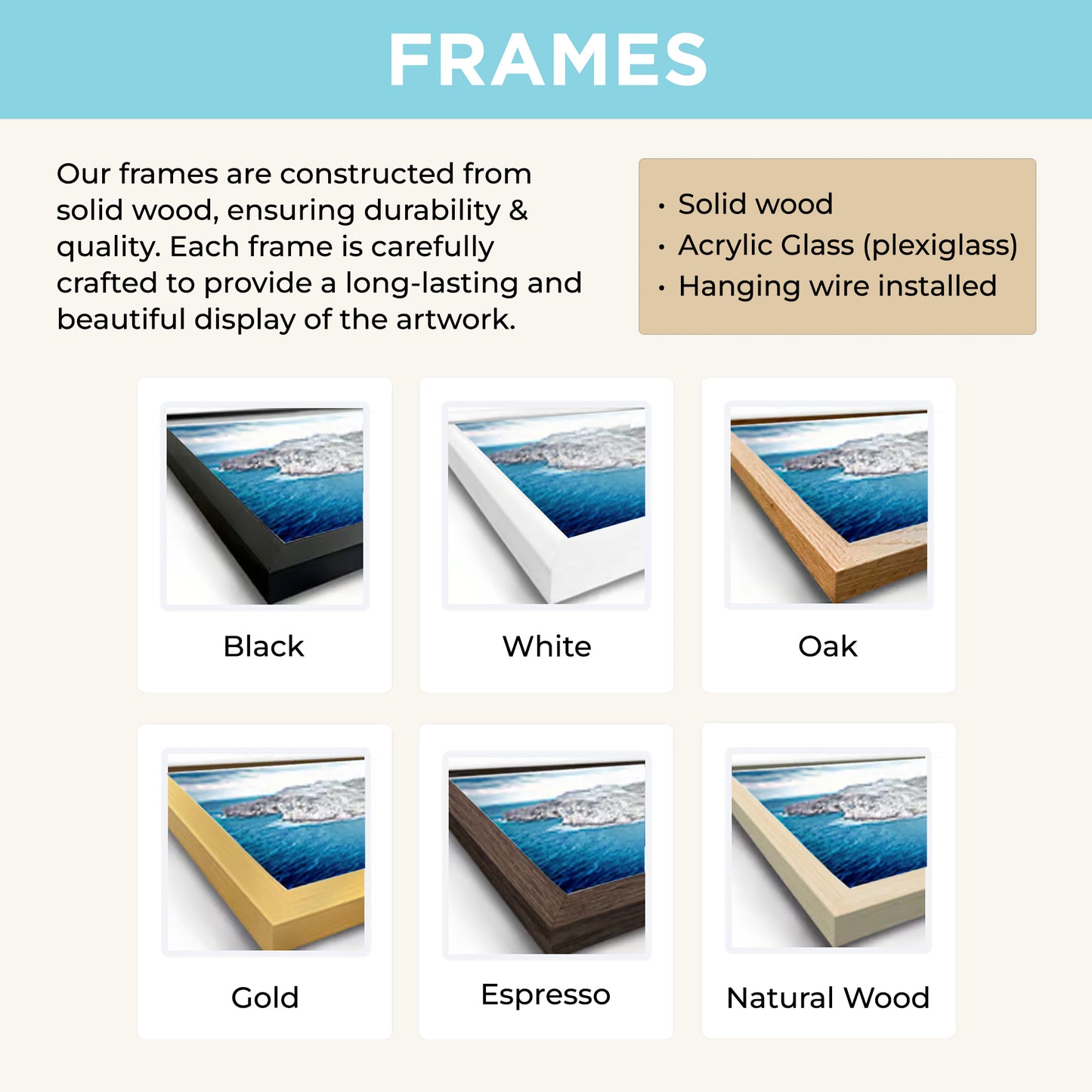 FRAMES

Our frames are constructed from solid wood, ensuring durability & quality. Each frame is carefully crafted to provide a long-lasting and beautiful display of the artwork.

• Solid wood
• Acrylic Glass (plexiglass)
• Hanging wire installed

Black

White

Oak

Gold

Espresso

Natural Wood